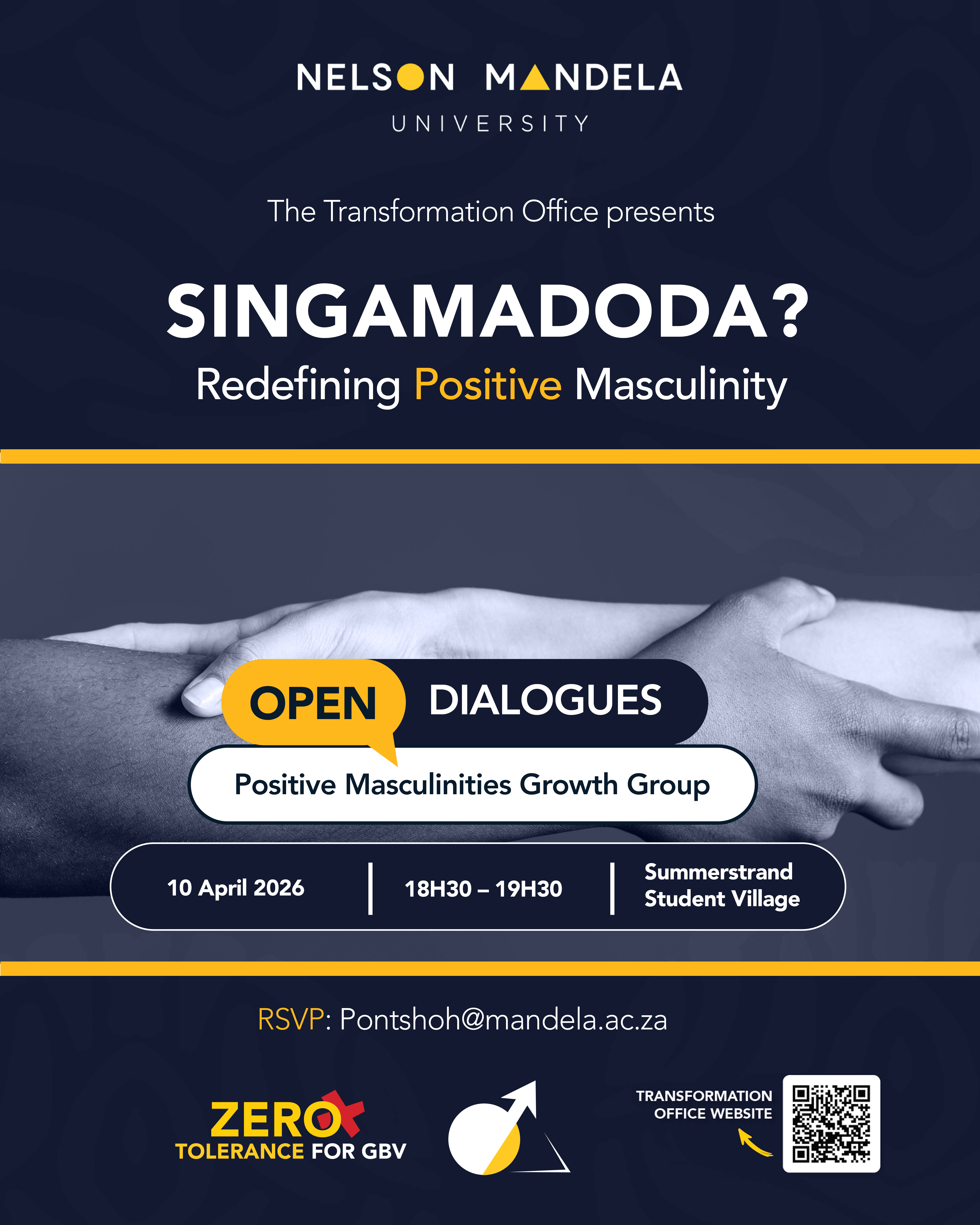 NELSON MANDELA
UNIVERSITY

The Transformation Office presents

SINGAMADODA?
Redefining Positive Masculinity

OPEN DIALOGUES

Positive Masculinities Growth Group

10 April 2026 | 18H30 – 19H30 | Summerstrand Student Village

RSVP: Pontshoh@mandela.ac.za

ZERO TOLERANCE FOR GBV

TRANSFORMATION OFFICE WEBSITE